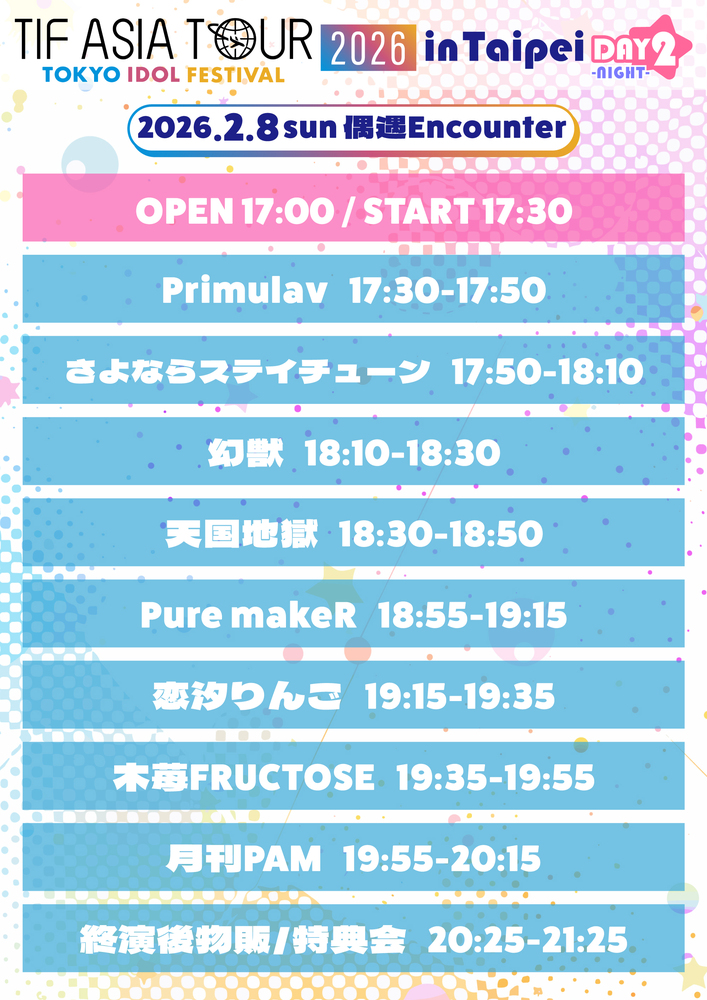 TIF ASIA TOUR 2026 in Taipei DAY2 -NIGHT-
TOKYO IDOL FESTIVAL

2026.2.8 sun 偶遇Encounter

OPEN 17:00 / START 17:30

Primulav 17:30-17:50

さよならステイチューン 17:50-18:10

幻獣 18:10-18:30

天国地獄 18:30-18:50

Pure makeR 18:55-19:15

恋汐りんご 19:15-19:35

木苺FRUCTOSE 19:35-19:55

月刊PAM 19:55-20:15

終演後物販/特典会 20:25-21:25